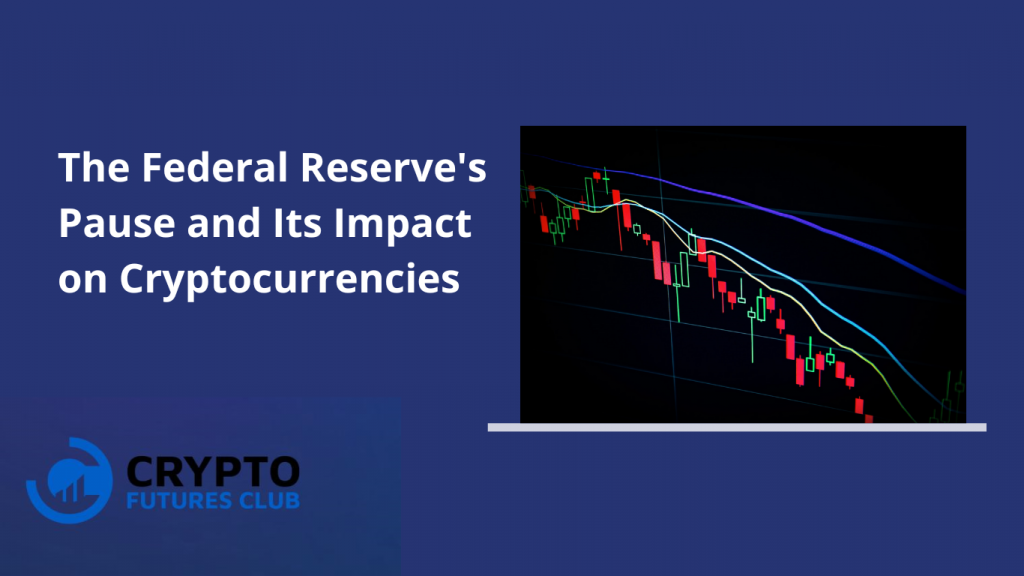 The Federal Reserve's Pause and Its Impact on Cryptocurrencies

CRYPTO
FUTURES CLUB